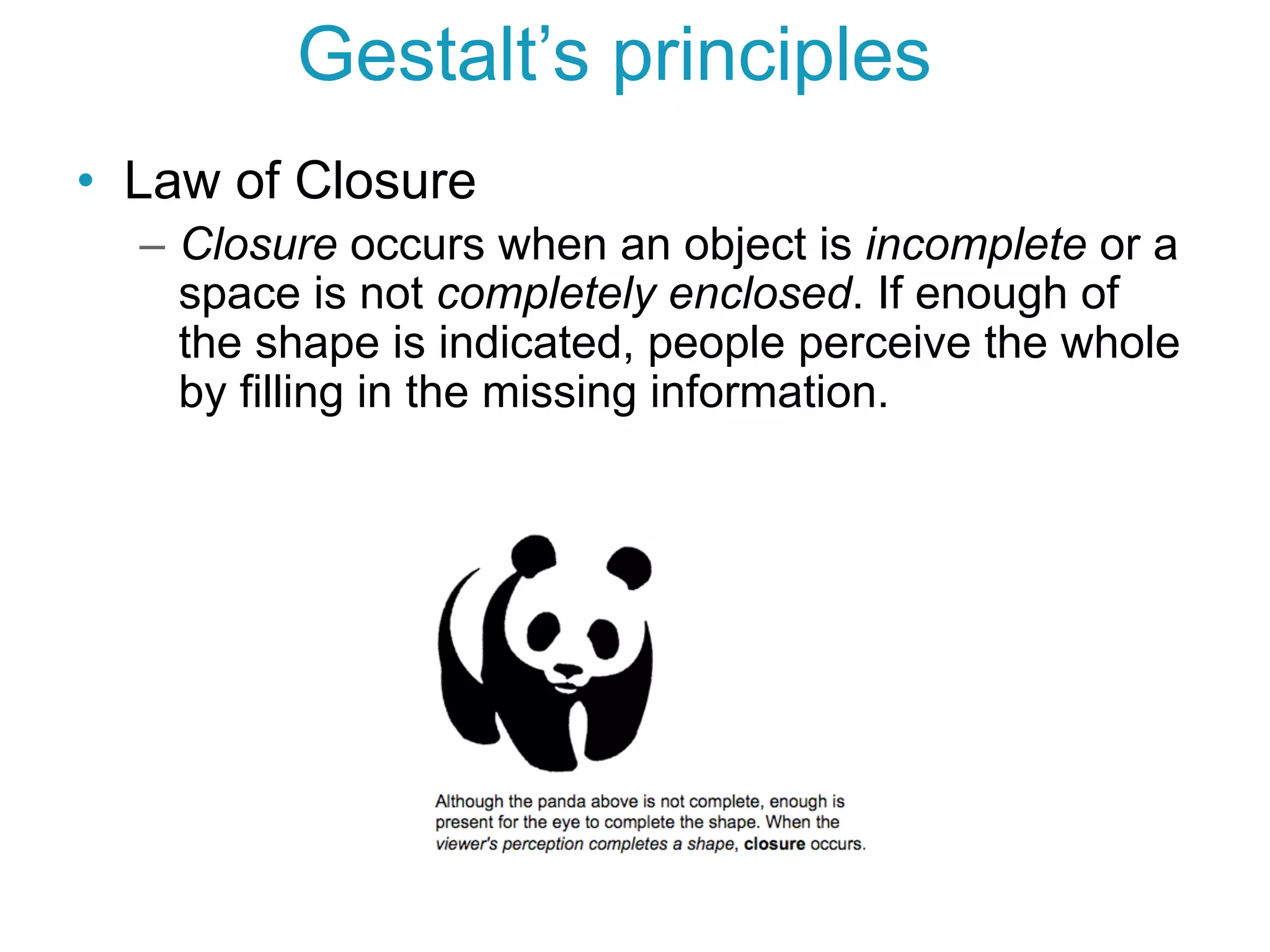 Gestalt’s principles

• Law of Closure

– Closure occurs when an object is incomplete or a space is not completely enclosed. If enough of the shape is indicated, people perceive the whole by filling in the missing information.

Although the panda above is not complete, enough is present for the eye to complete the shape. When the viewer's perception completes a shape, closure occurs.